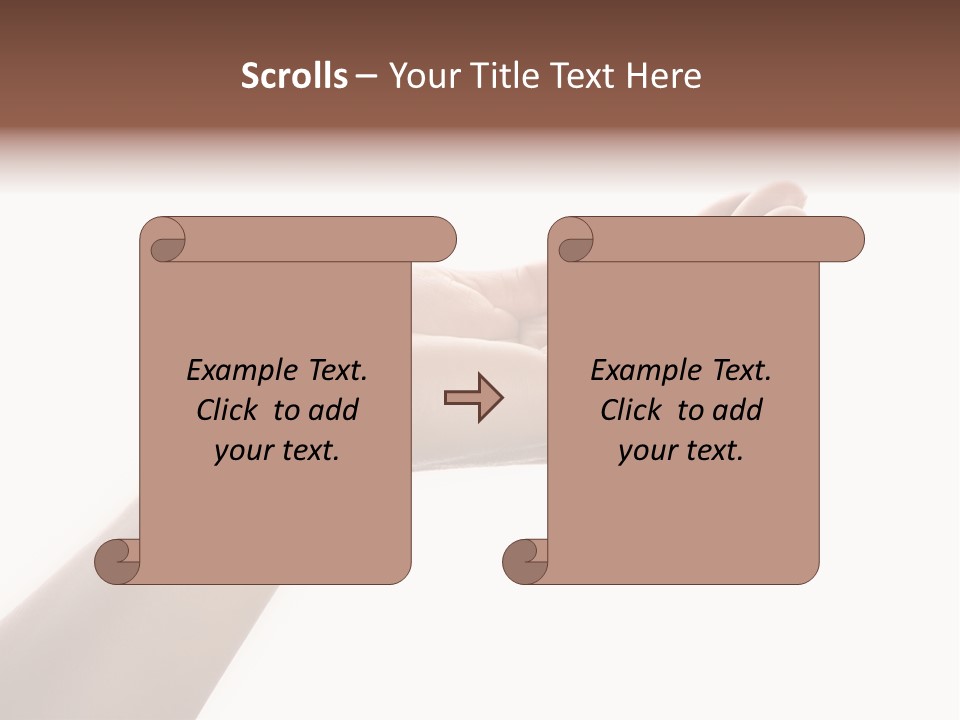 Scrolls – Your Title Text Here

Example Text. Click to add your text.

Example Text. Click to add your text.